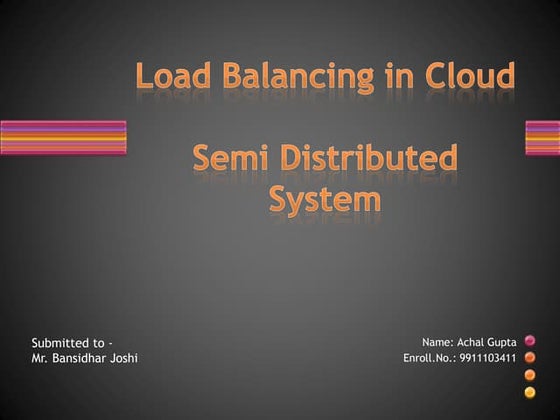 Load Balancing in Cloud

Semi Distributed System

Submitted to -
Mr. Bansidhar Joshi

Name: Achal Gupta
Enroll.No.: 9911103411